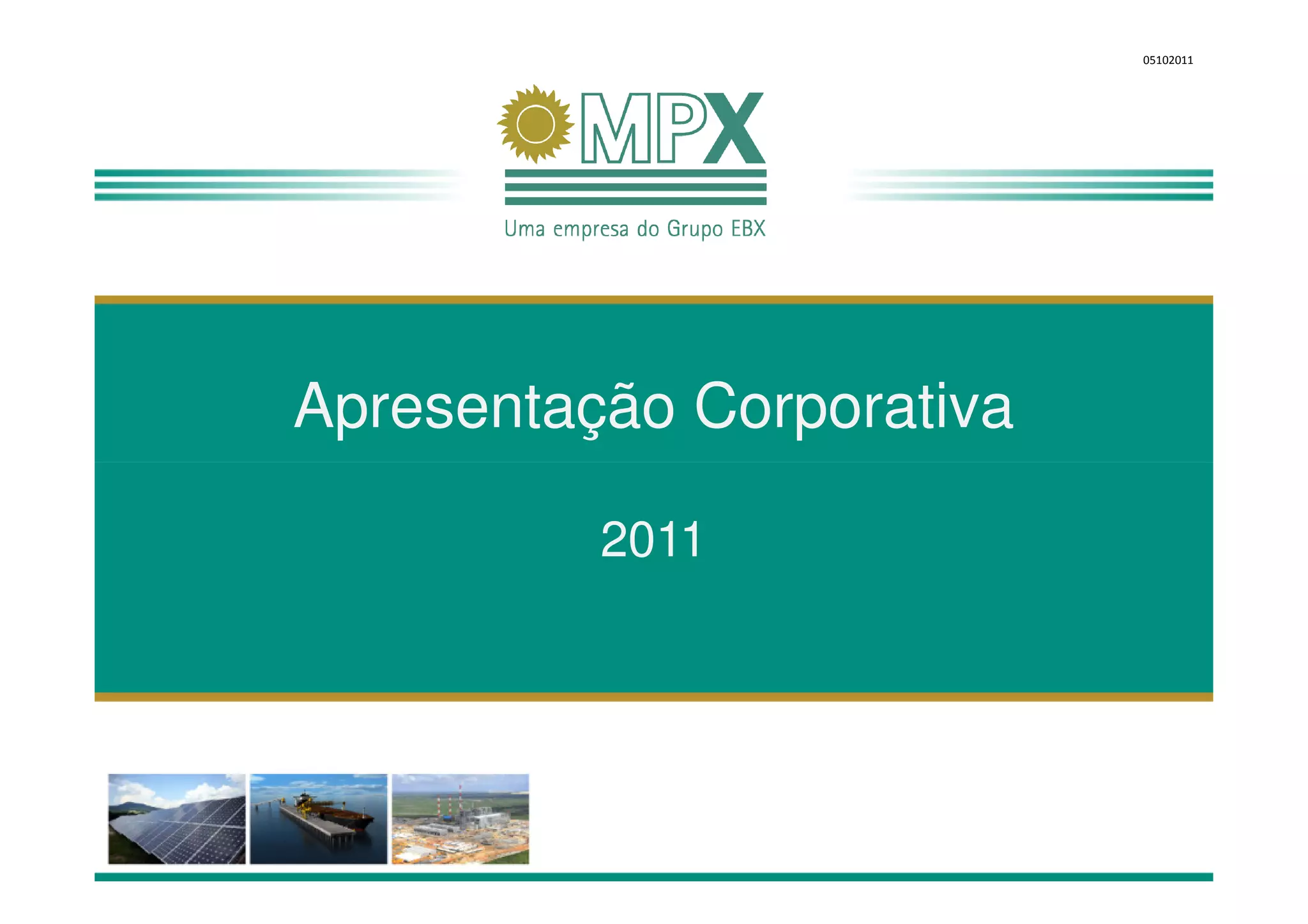 05102011

MPX

Uma empresa do Grupo EBX

Apresentação Corporativa

2011